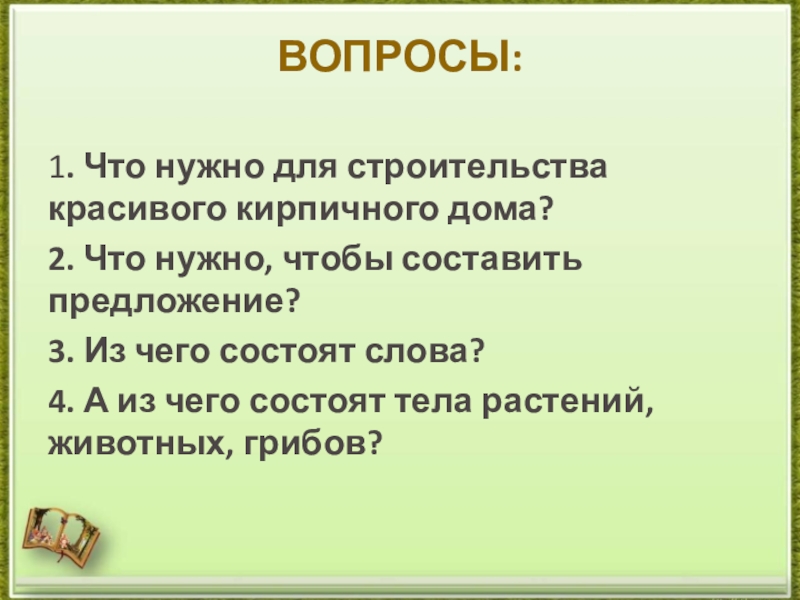 ВОПРОСЫ:

1. Что нужно для строительства красивого кирпичного дома?

2. Что нужно, чтобы составить предложение?

3. Из чего состоят слова?

4. А из чего состоят тела растений, животных, грибов?